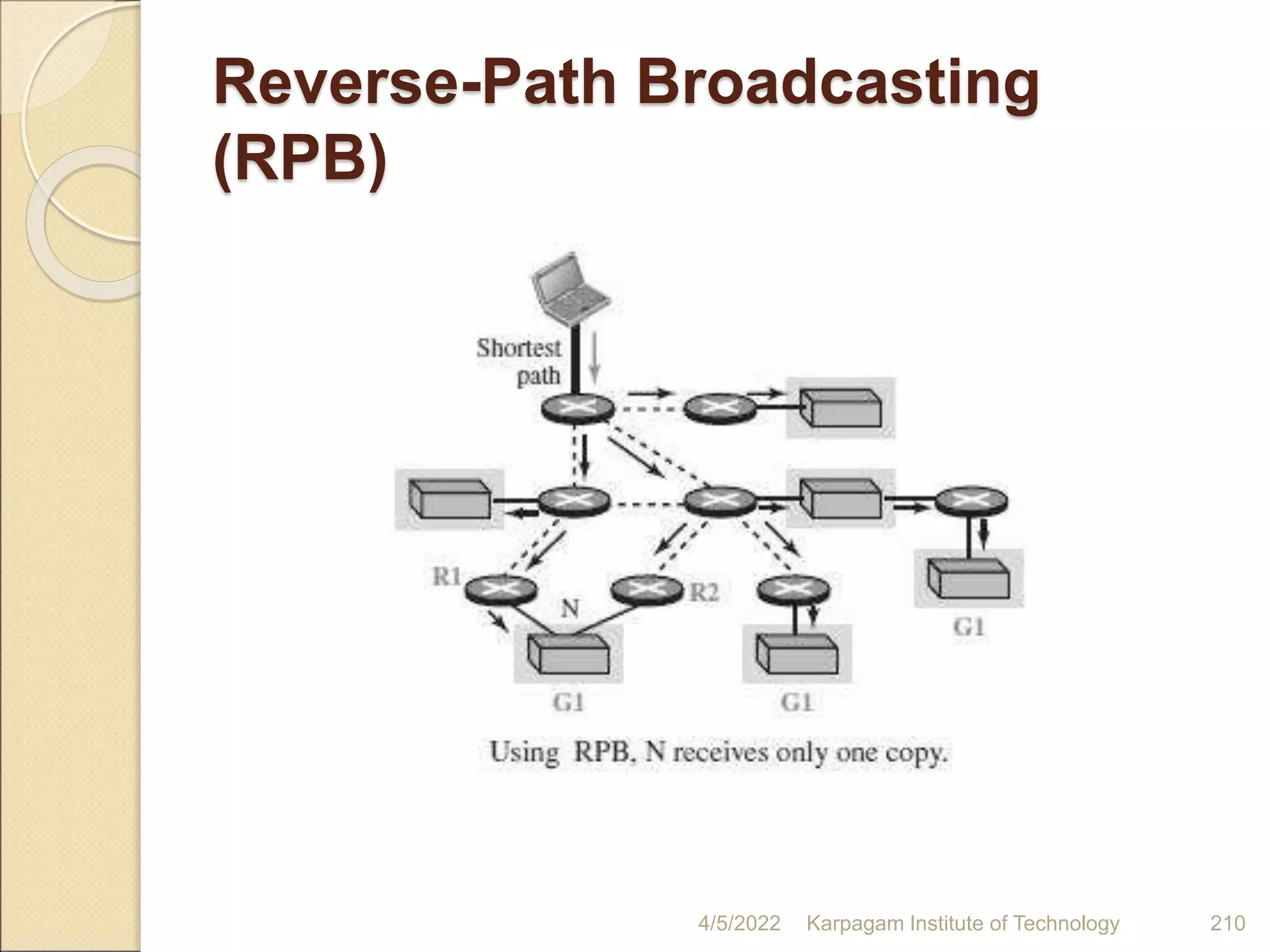 Reverse-Path Broadcasting (RPB)

Shortest path

R1

N

R2

G1

G1

G1

Using RPB, N receives only one copy.

4/5/2022 Karpagam Institute of Technology 210